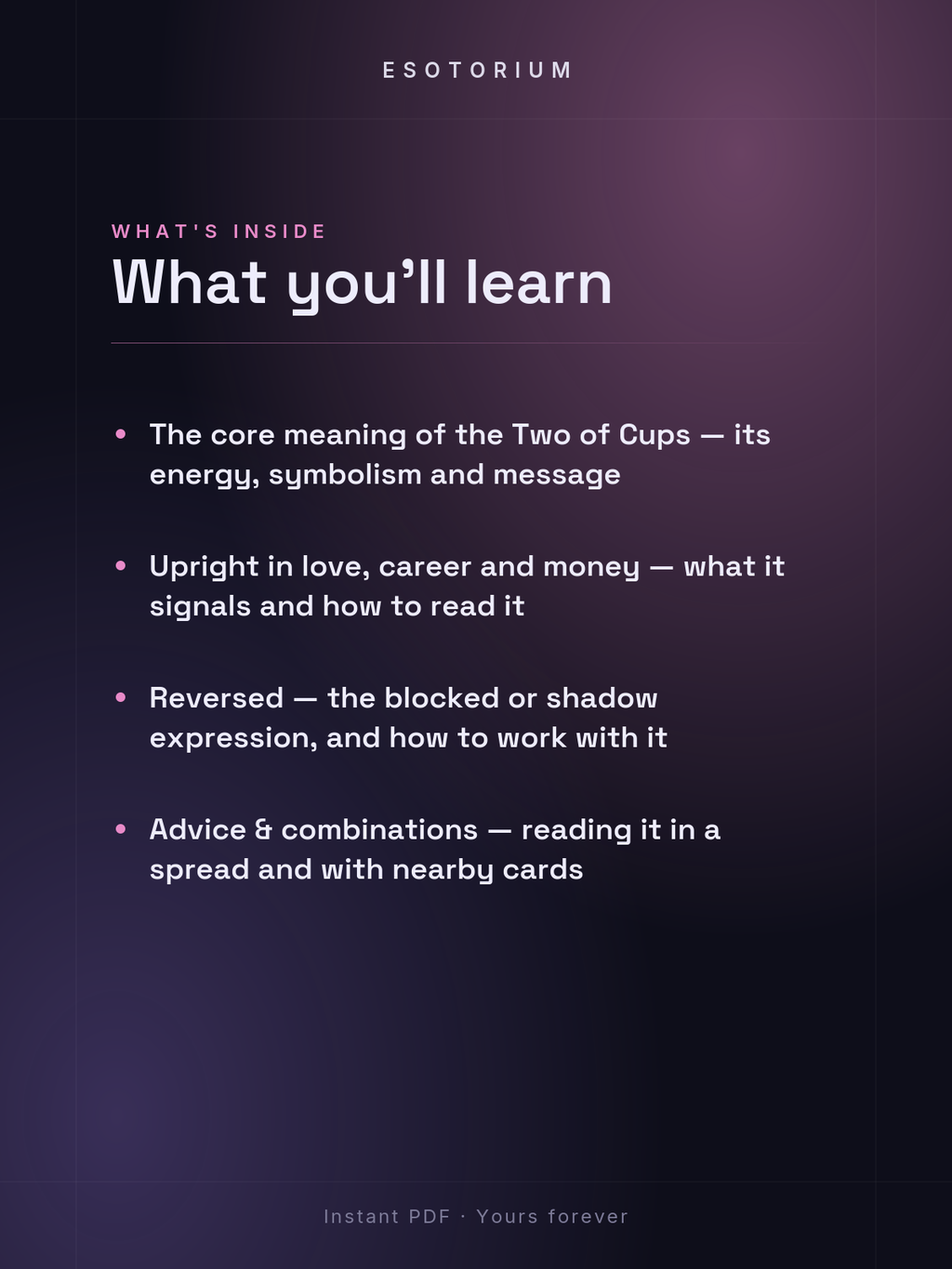 ESOTORIUM

WHAT'S INSIDE

What you'll learn

• The core meaning of the Two of Cups — its energy, symbolism and message

• Upright in love, career and money — what it signals and how to read it

• Reversed — the blocked or shadow expression, and how to work with it

• Advice & combinations — reading it in a spread and with nearby cards

Instant PDF · Yours forever